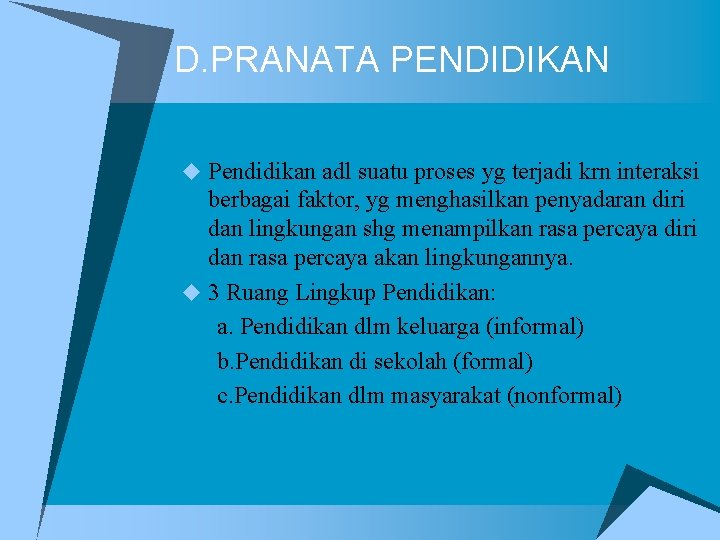 D.PRANATA PENDIDIKAN

Pendidikan adl suatu proses yg terjadi krn interaksi berbagai faktor, yg menghasilkan penyadaran diri dan lingkungan shg menampilkan rasa percaya diri dan rasa percaya akan lingkungannya.

3 Ruang Lingkup Pendidikan:
a. Pendidikan dlm keluarga (informal)
b.Pendidikan di sekolah (formal)
c.Pendidikan dlm masyarakat (nonformal)